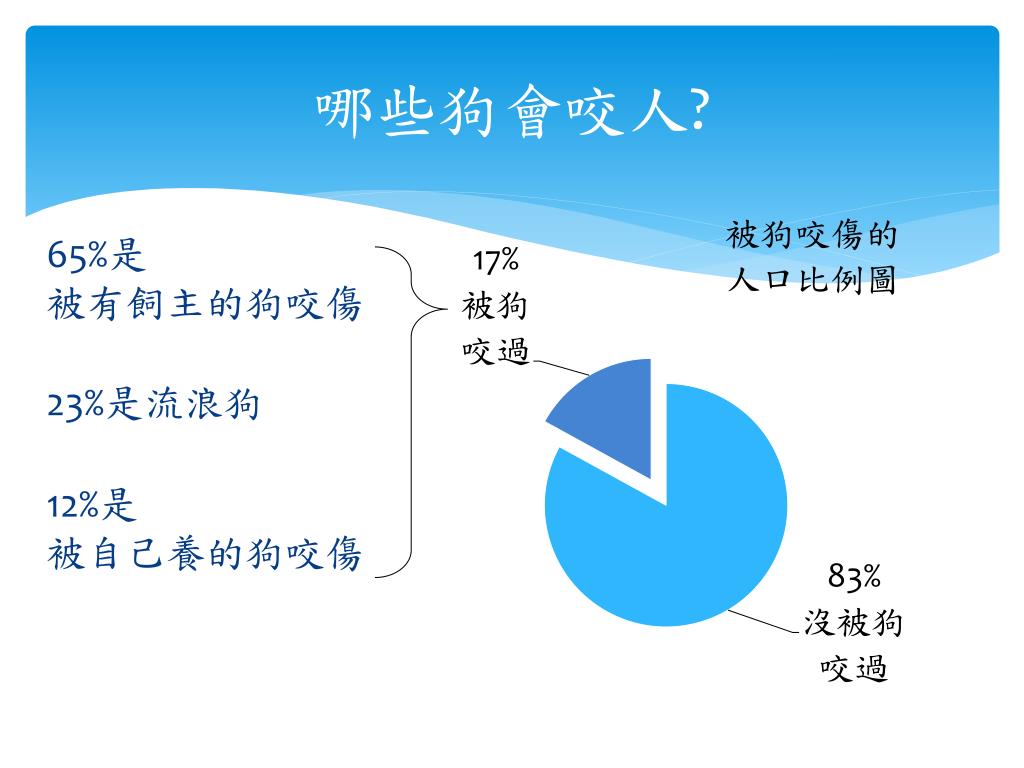 哪些狗會咬人?

65%是
被有飼主的狗咬傷

23%是流浪狗

12%是
被自己養的狗咬傷

被狗咬傷的
人口比例圖

17%
被狗
咬過

83%
沒被狗
咬過